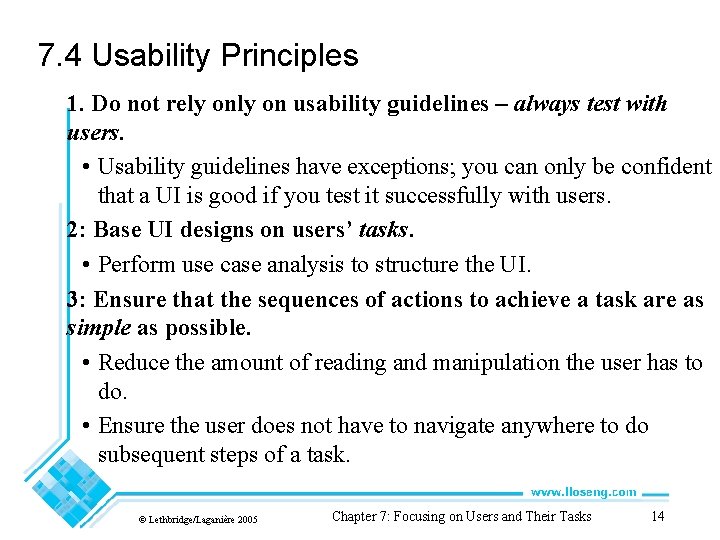 7.4 Usability Principles

1. Do not rely only on usability guidelines – always test with users.

• Usability guidelines have exceptions; you can only be confident that a UI is good if you test it successfully with users.

2: Base UI designs on users' tasks.

• Perform use case analysis to structure the UI.

3: Ensure that the sequences of actions to achieve a task are as simple as possible.

• Reduce the amount of reading and manipulation the user has to do.

• Ensure the user does not have to navigate anywhere to do subsequent steps of a task.

www.lloseng.com

© Lethbridge/Laganière 2005

Chapter 7: Focusing on Users and Their Tasks

14